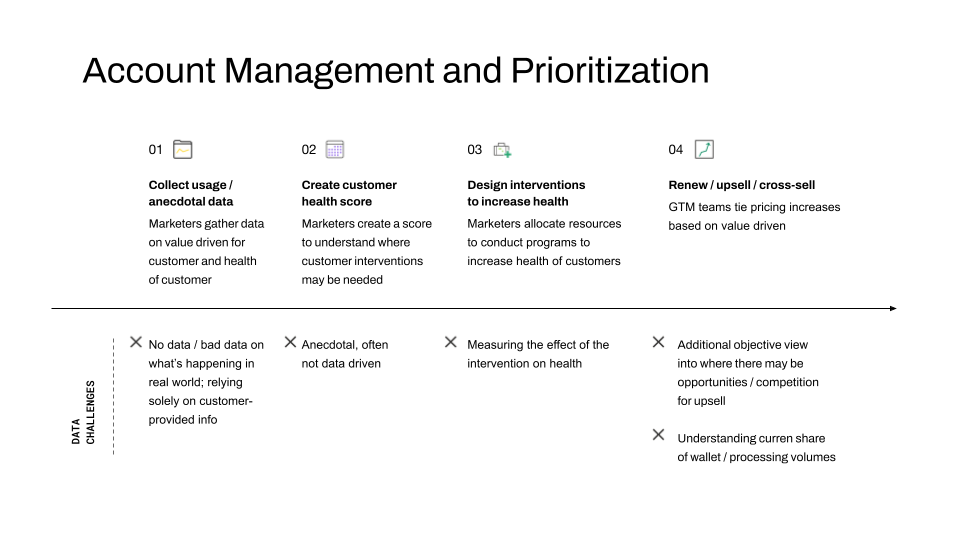 Account Management and Prioritization

01

Collect usage / anecdotal data

Marketers gather data on value driven for customer and health of customer

02

Create customer health score

Marketers create a score to understand where customer interventions may be needed

03

Design interventions to increase health

Marketers allocate resources to conduct programs to increase health of customers

04

Renew / upsell / cross-sell

GTM teams tie pricing increases based on value driven

DATA CHALLENGES

No data / bad data on what's happening in real world; relying solely on customer-provided info

Anecdotal, often not data driven

Measuring the effect of the intervention on health

Additional objective view into where there may be opportunities / competition for upsell

Understanding curren share of wallet / processing volumes